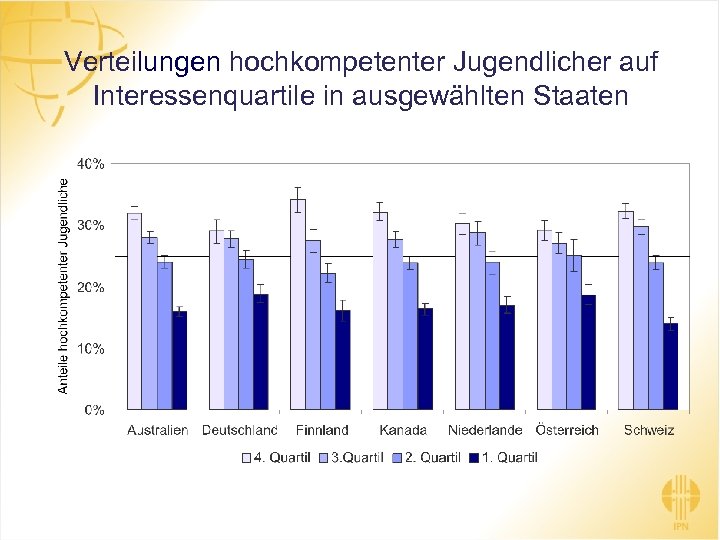 Verteilungen hochkompetenter Jugendlicher auf Interessenquartile in ausgewählten Staaten

Anteile hochkompetenter Jugendliche

40%
30%
20%
10%
0%

Australien Deutschland Finnland Kanada Niederlande Österreich Schweiz

4. Quartil 3.Quartil 2. Quartil 1. Quartil

IPN